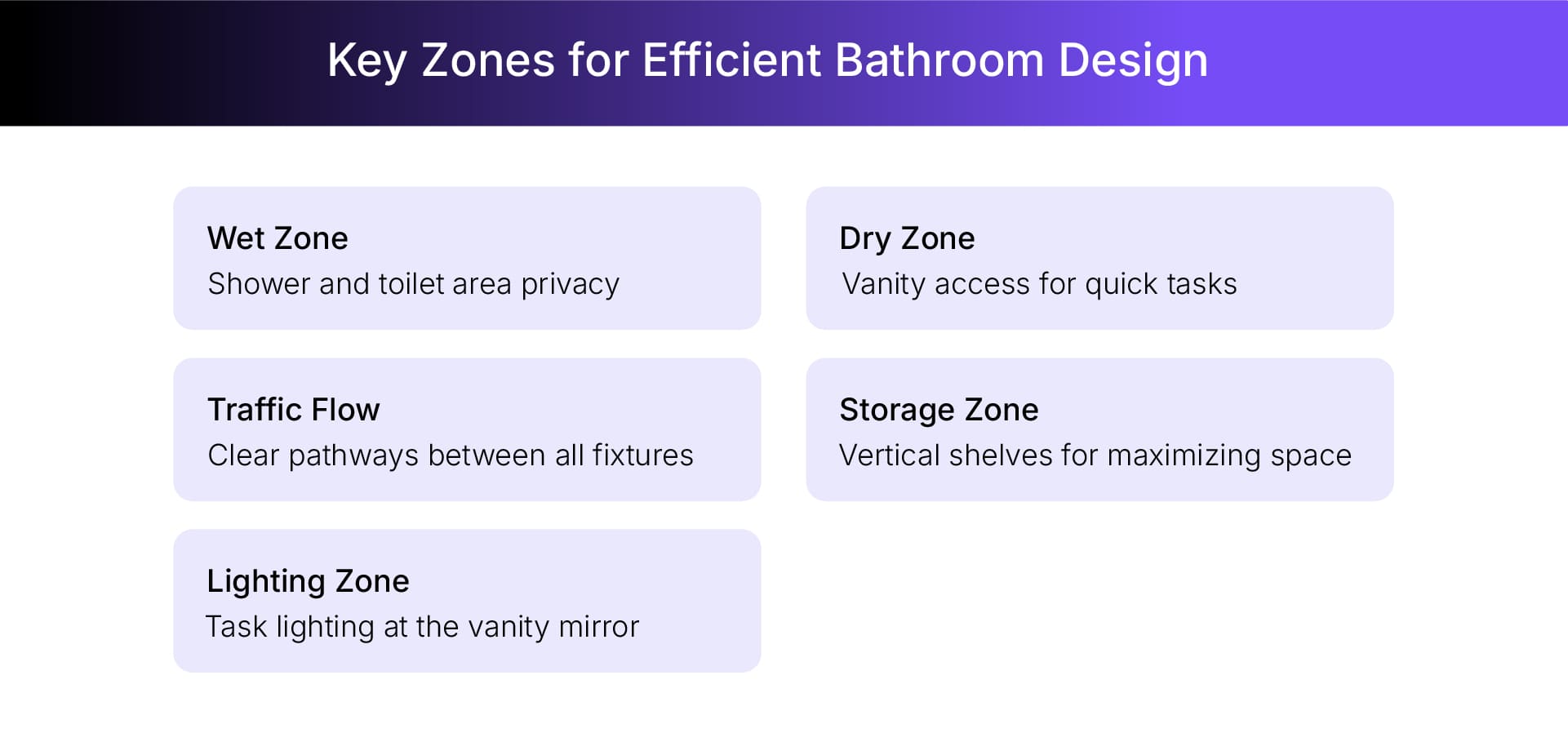 Key Zones for Efficient Bathroom Design

Wet Zone
Shower and toilet area privacy

Dry Zone
Vanity access for quick tasks

Traffic Flow
Clear pathways between all fixtures

Storage Zone
Vertical shelves for maximizing space

Lighting Zone
Task lighting at the vanity mirror